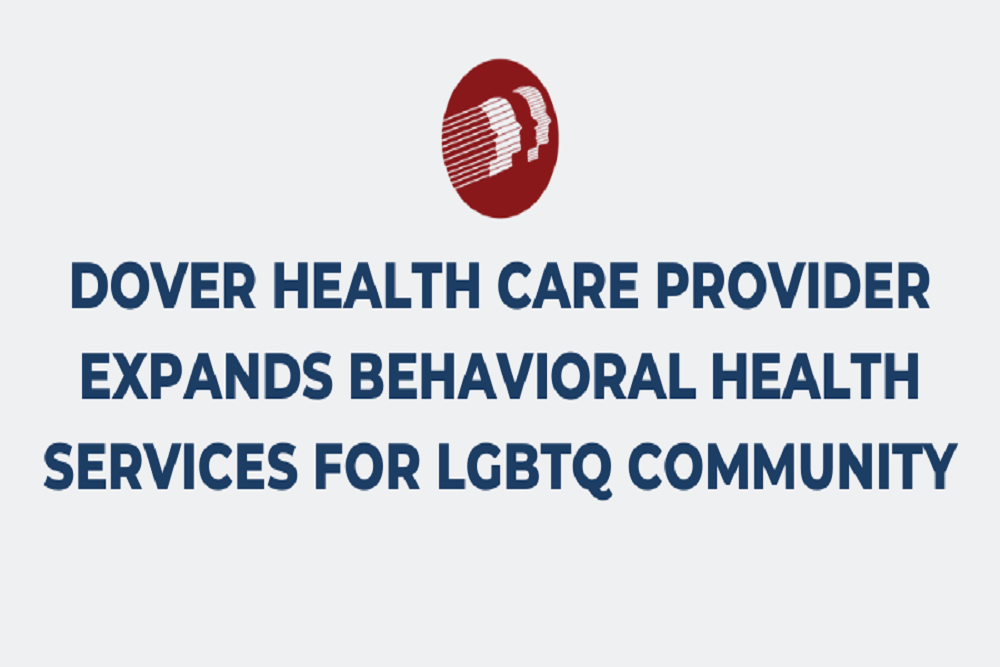 DOVER HEALTH CARE PROVIDER EXPANDS BEHAVIORAL HEALTH SERVICES FOR LGBTQ COMMUNITY